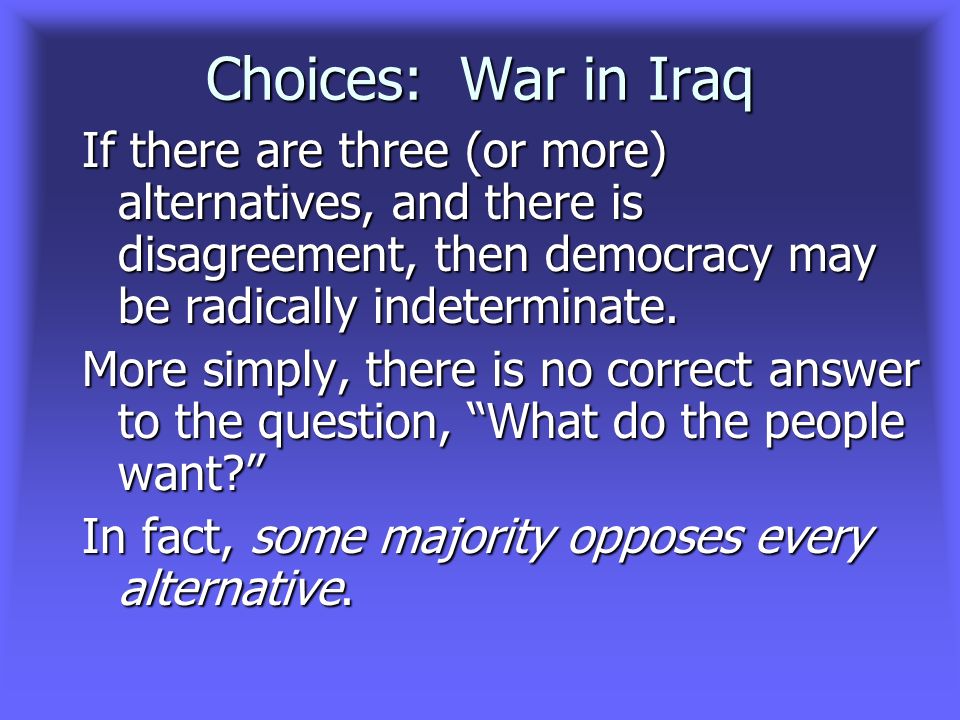 Choices: War in Iraq

If there are three (or more) alternatives, and there is disagreement, then democracy may be radically indeterminate.

More simply, there is no correct answer to the question, “What do the people want?”

In fact, some majority opposes every alternative.